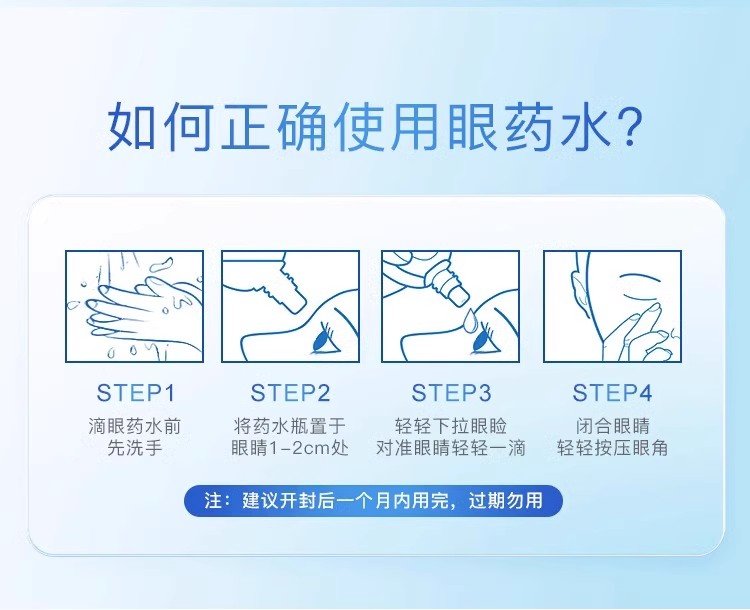 如何正确使用眼药水?

STEP1
滴眼药水前
先洗手

STEP2
将药水瓶置于
眼睛1-2cm处

STEP3
轻轻下拉眼睑
对准眼睛轻轻一滴

STEP4
闭合眼睛
轻轻按压眼角

注：建议开封后一个月内用完，过期勿用